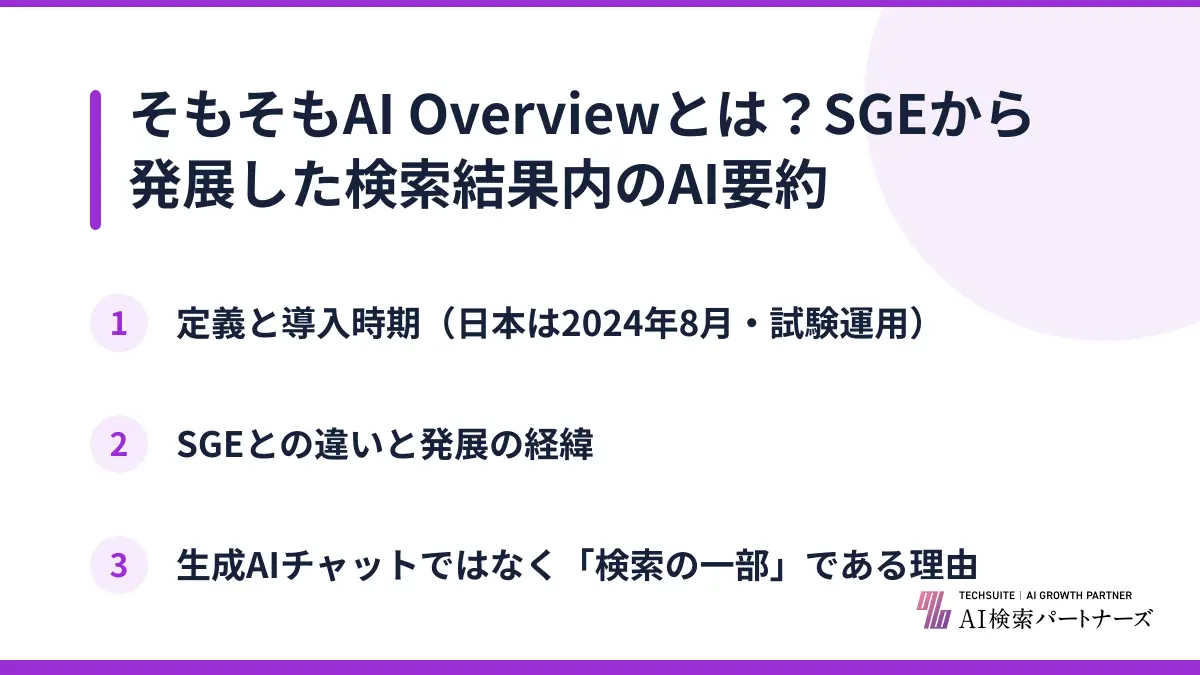 そもそもAI Overviewとは？SGEから発展した検索結果内のAI要約

1 定義と導入時期（日本は2024年8月・試験運用）

2 SGEとの違いと発展の経緯

3 生成AIチャットではなく「検索の一部」である理由

TECHSUITE | AI GROWTH PARTNER
AI検索パートナーズ